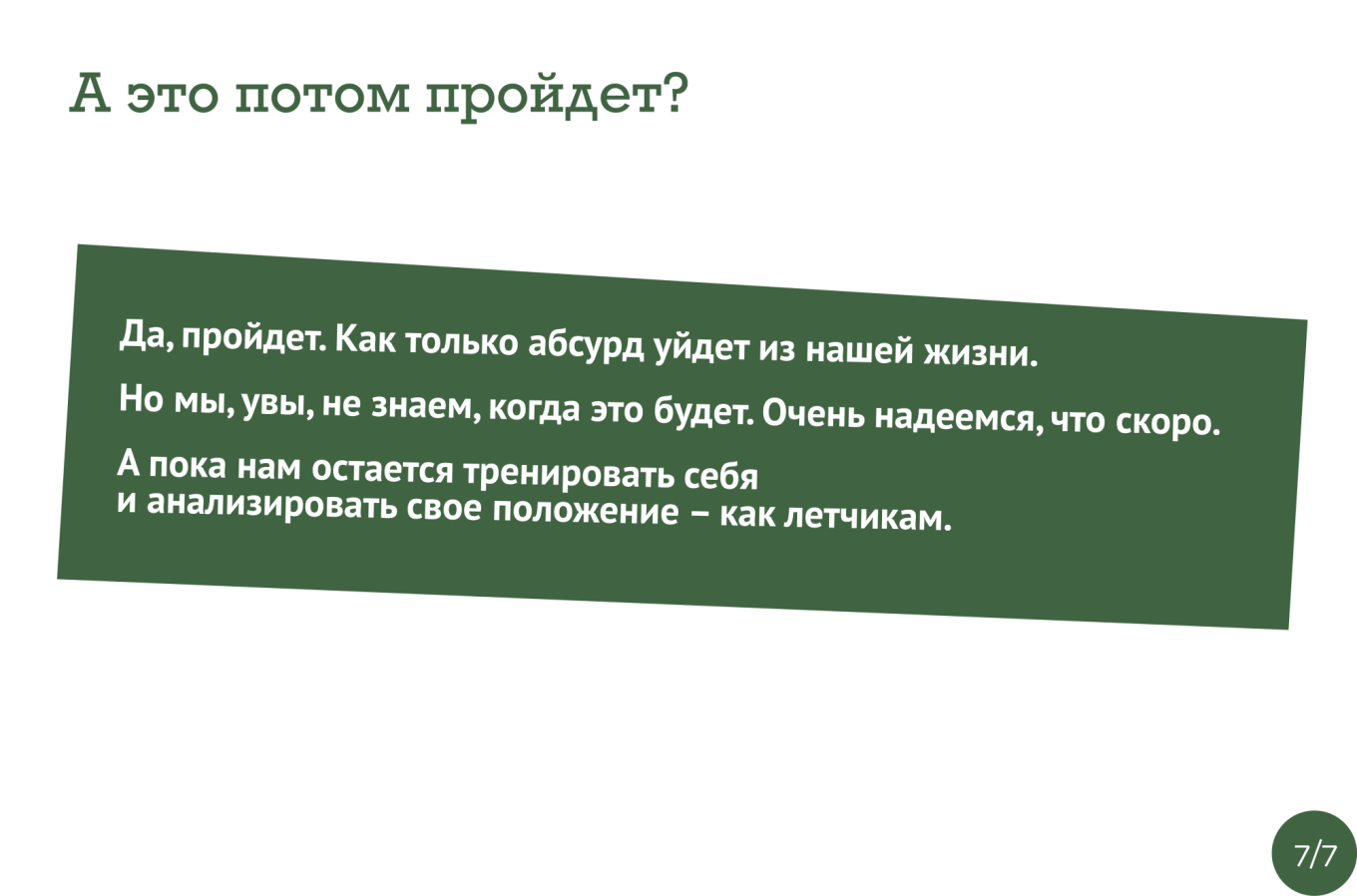 А это потом пройдет?

Да, пройдет. Как только абсурд уйдет из нашей жизни.

Но мы, увы, не знаем, когда это будет. Очень надеемся, что скоро.

А пока нам остается тренировать себя и анализировать свое положение – как летчикам.

7/7